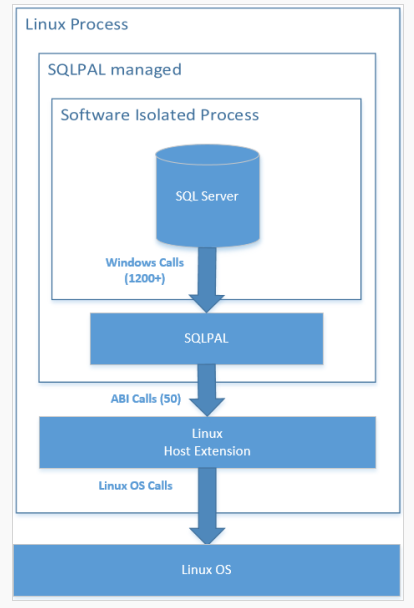 Linux Process

SQLPAL managed

Software Isolated Process

SQL Server

Windows Calls (1200+)

SQLPAL

ABI Calls (50)

Linux
Host Extension

Linux OS Calls

Linux OS